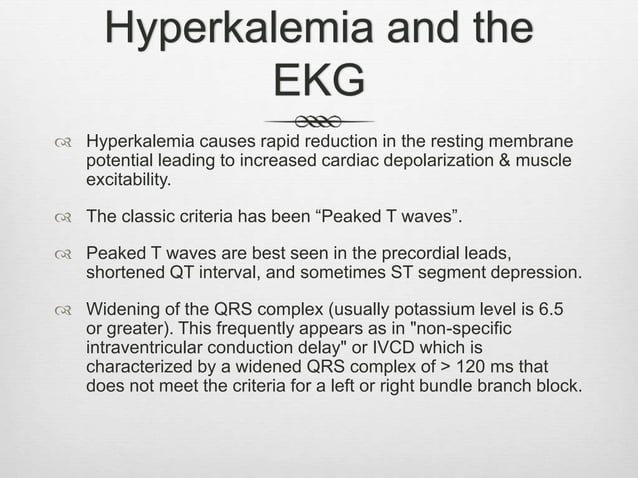 Hyperkalemia and the EKG

Hyperkalemia causes rapid reduction in the resting membrane potential leading to increased cardiac depolarization & muscle excitability.

The classic criteria has been “Peaked T waves”.

Peaked T waves are best seen in the precordial leads, shortened QT interval, and sometimes ST segment depression.

Widening of the QRS complex (usually potassium level is 6.5 or greater). This frequently appears as in "non-specific intraventricular conduction delay" or IVCD which is characterized by a widened QRS complex of > 120 ms that does not meet the criteria for a left or right bundle branch block.